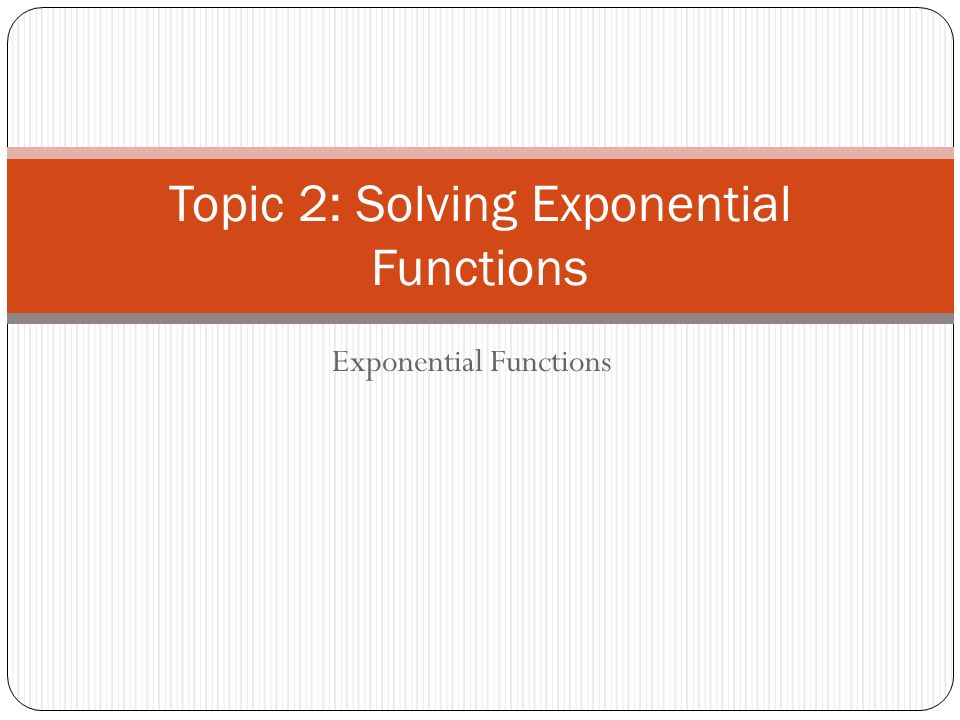 Topic 2: Solving Exponential Functions

Exponential Functions